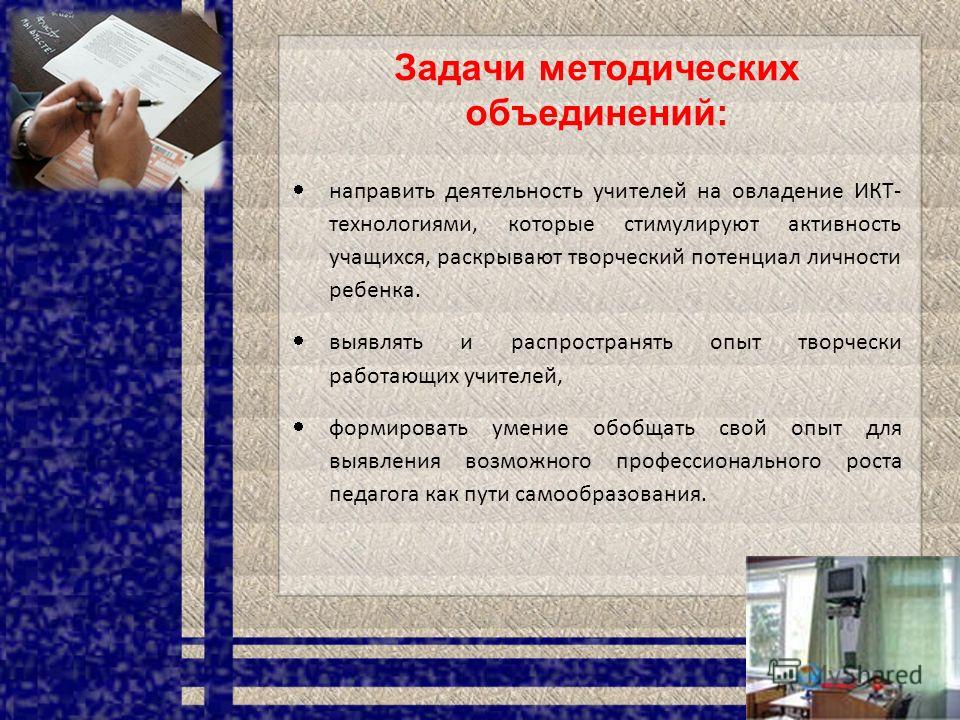 Задачи методических объединений:

• направить деятельность учителей на овладение ИКТ-технологиями, которые стимулируют активность учащихся, раскрывают творческий потенциал личности ребенка.

• выявлять и распространять опыт творчески работающих учителей,

• формировать умение обобщать свой опыт для выявления возможного профессионального роста педагога как пути самообразования.

MyShared